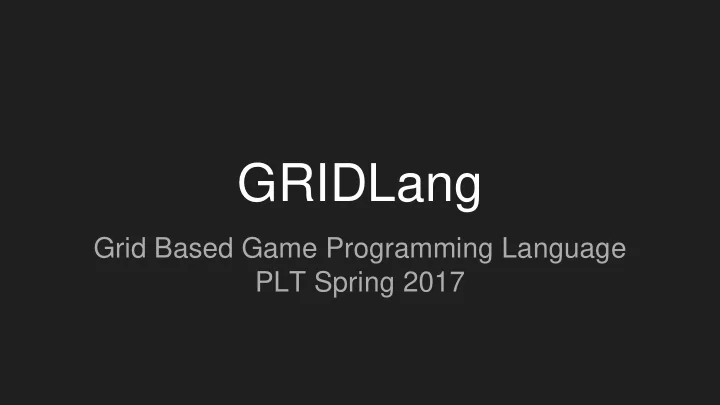 GRIDLang

Grid Based Game Programming Language
PLT Spring 2017